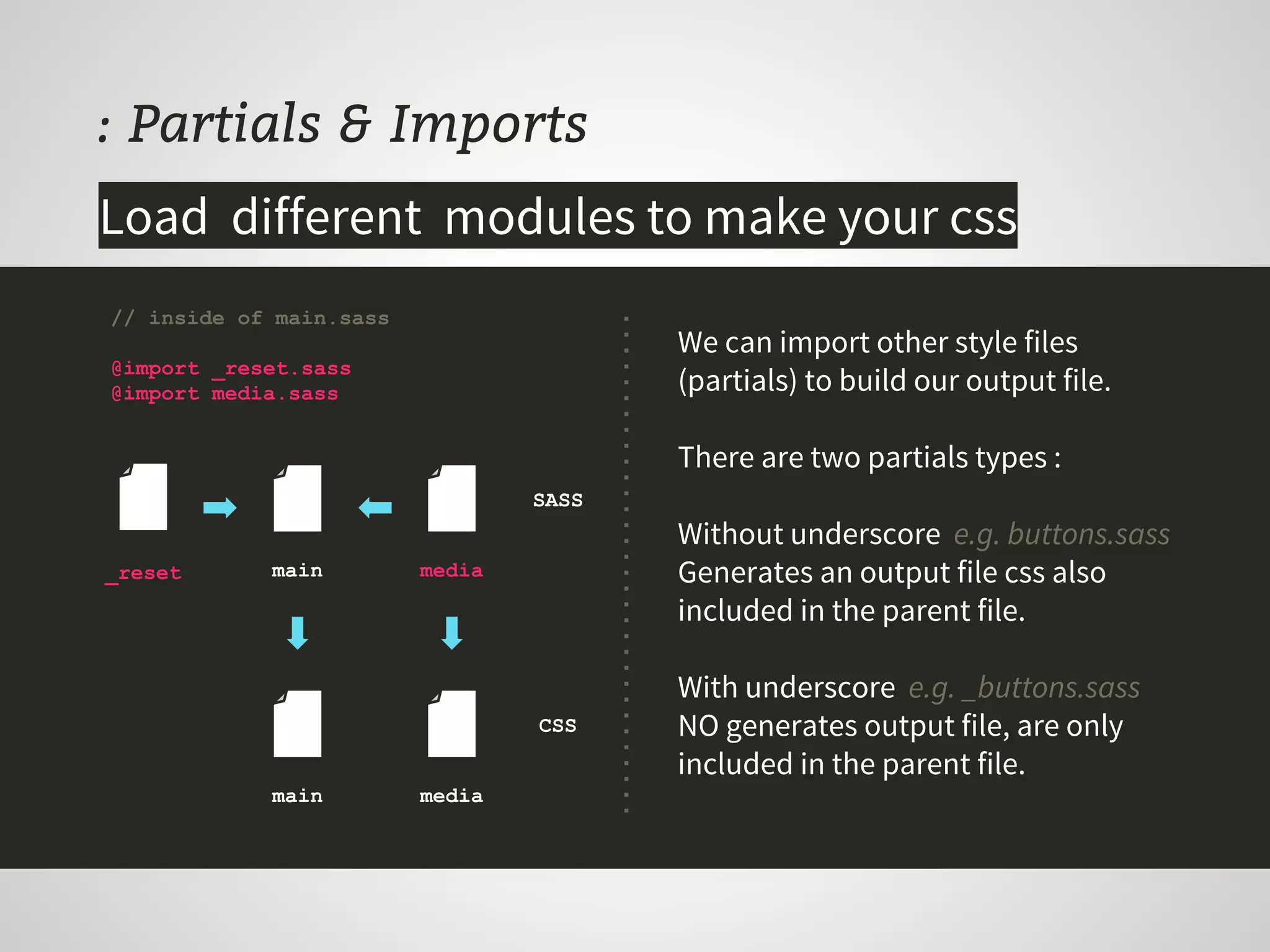 : Partials & Imports

Load different modules to make your css

// inside of main.sass

@import _reset.sass
@import media.sass

_reset main media SASS

main media CSS

We can import other style files (partials) to build our output file.

There are two partials types :

Without underscore e.g. buttons.sass
Generates an output file css also included in the parent file.

With underscore e.g. _buttons.sass
NO generates output file, are only included in the parent file.